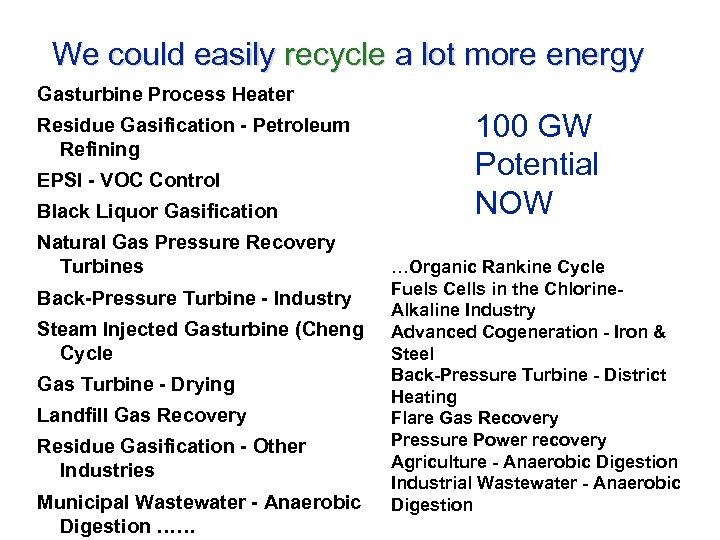 We could easily recycle a lot more energy

Gasturbine Process Heater

Residue Gasification - Petroleum Refining

EPSI - VOC Control

Black Liquor Gasification

Natural Gas Pressure Recovery Turbines

Back-Pressure Turbine - Industry

Steam Injected Gasturbine (Cheng Cycle

Gas Turbine - Drying

Landfill Gas Recovery

Residue Gasification - Other Industries

Municipal Wastewater - Anaerobic Digestion ……

100 GW Potential NOW

…Organic Rankine Cycle
Fuels Cells in the Chlorine-Alkaline Industry
Advanced Cogeneration - Iron & Steel
Back-Pressure Turbine - District Heating
Flare Gas Recovery
Pressure Power recovery
Agriculture - Anaerobic Digestion
Industrial Wastewater - Anaerobic Digestion